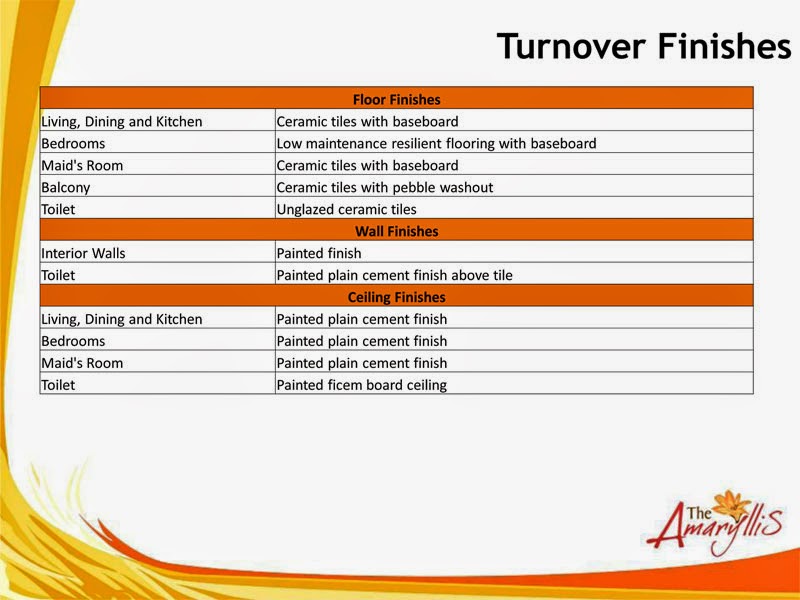 Turnover Finishes

| Floor Finishes | |
|---|---|
| Living, Dining and Kitchen | Ceramic tiles with baseboard |
| Bedrooms | Low maintenance resilient flooring with baseboard |
| Maid's Room | Ceramic tiles with baseboard |
| Balcony | Ceramic tiles with pebble washout |
| Toilet | Unglazed ceramic tiles |
| Wall Finishes | |
| Interior Walls | Painted finish |
| Toilet | Painted plain cement finish above tile |
| Ceiling Finishes | |
| Living, Dining and Kitchen | Painted plain cement finish |
| Bedrooms | Painted plain cement finish |
| Maid's Room | Painted plain cement finish |
| Toilet | Painted ficem board ceiling |

The Amaryllis